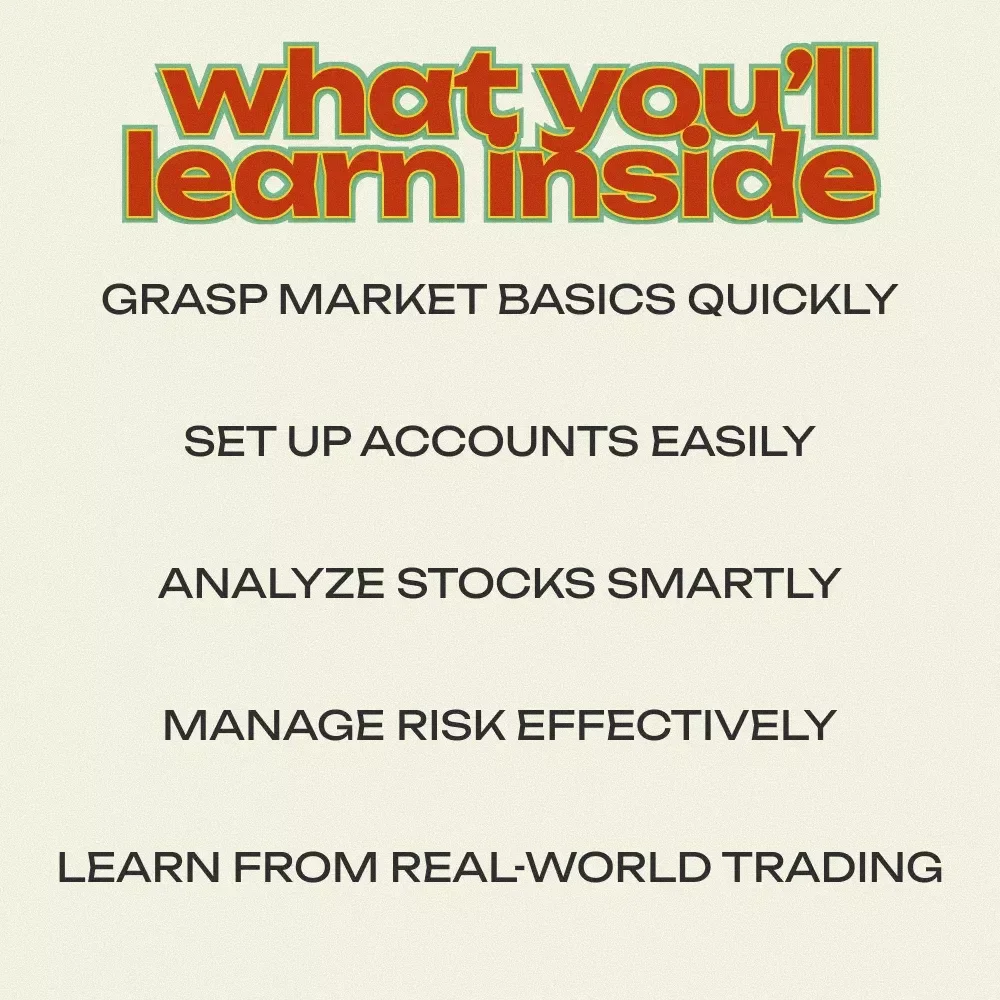 what you'll learn inside

GRASP MARKET BASICS QUICKLY

SET UP ACCOUNTS EASILY

ANALYZE STOCKS SMARTLY

MANAGE RISK EFFECTIVELY

LEARN FROM REAL-WORLD TRADING